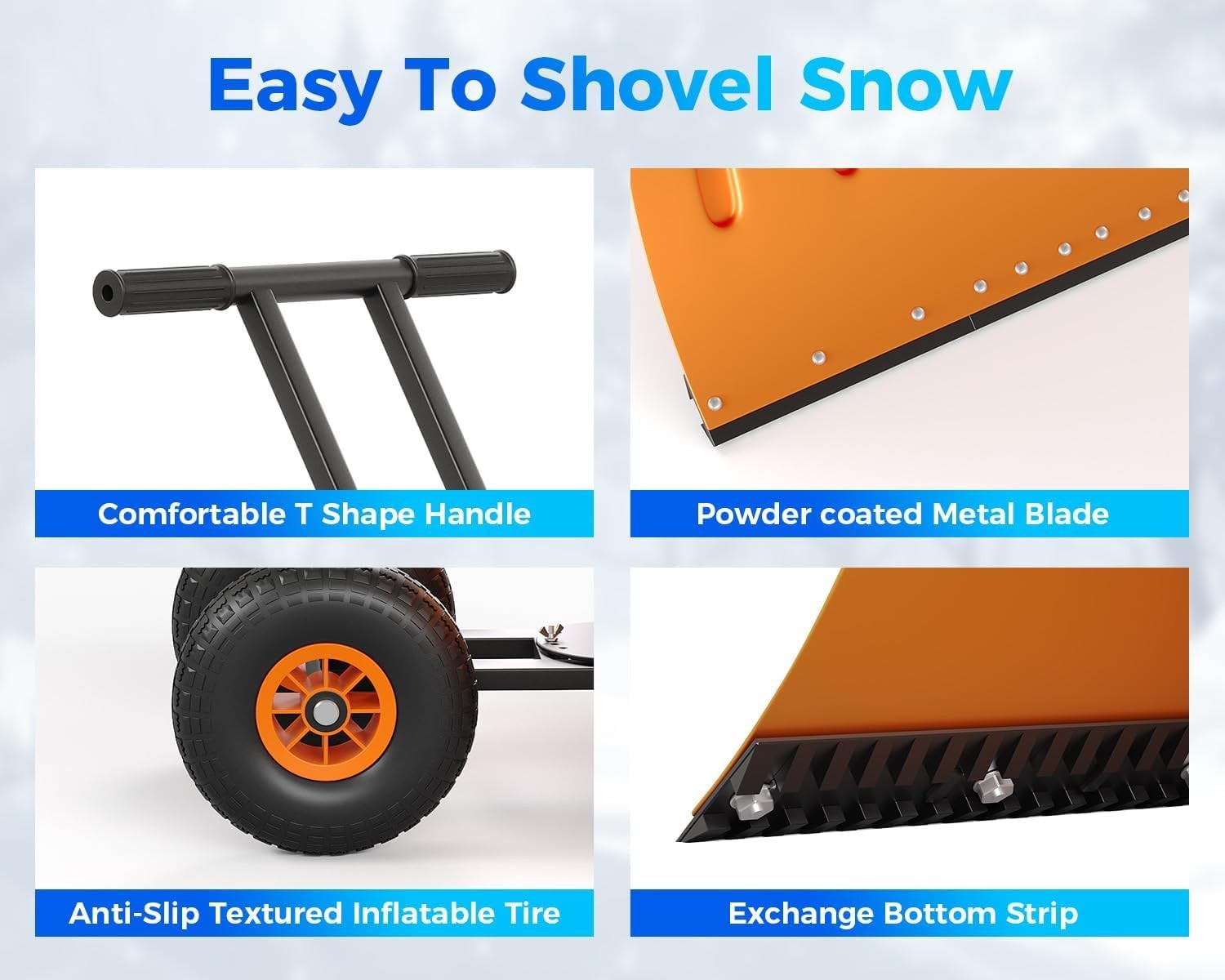 Easy To Shovel Snow

Comfortable T Shape Handle

Powder coated Metal Blade

Anti-Slip Textured Inflatable Tire

Exchange Bottom Strip